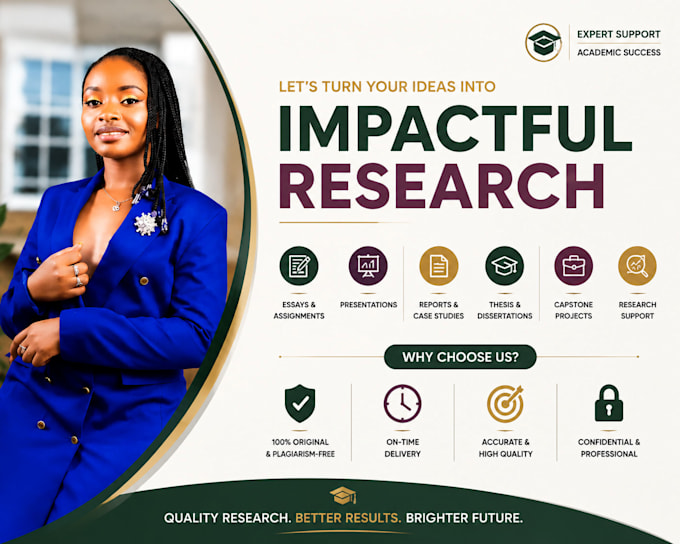 EXPERT SUPPORT
ACADEMIC SUCCESS

LET'S TURN YOUR IDEAS INTO
IMPACTFUL
RESEARCH

ESSAYS & ASSIGNMENTS
PRESENTATIONS
REPORTS & CASE STUDIES
THESIS & DISSERTATIONS
CAPSTONE PROJECTS
RESEARCH SUPPORT

WHY CHOOSE US?

100% ORIGINAL & PLAGIARISM-FREE
ON-TIME DELIVERY
ACCURATE & HIGH QUALITY
CONFIDENTIAL & PROFESSIONAL

QUALITY RESEARCH. BETTER RESULTS. BRIGHTER FUTURE.